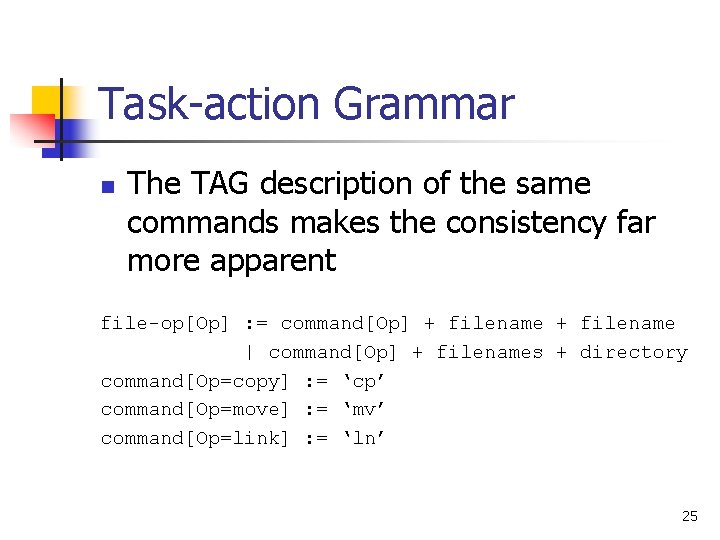 Task-action Grammar

The TAG description of the same commands makes the consistency far more apparent

file-op[Op] := command[Op] + filename + filename
            | command[Op] + filenames + directory
command[Op=copy] := ‘cp’
command[Op=move] := ‘mv’
command[Op=link] := ‘ln’

25